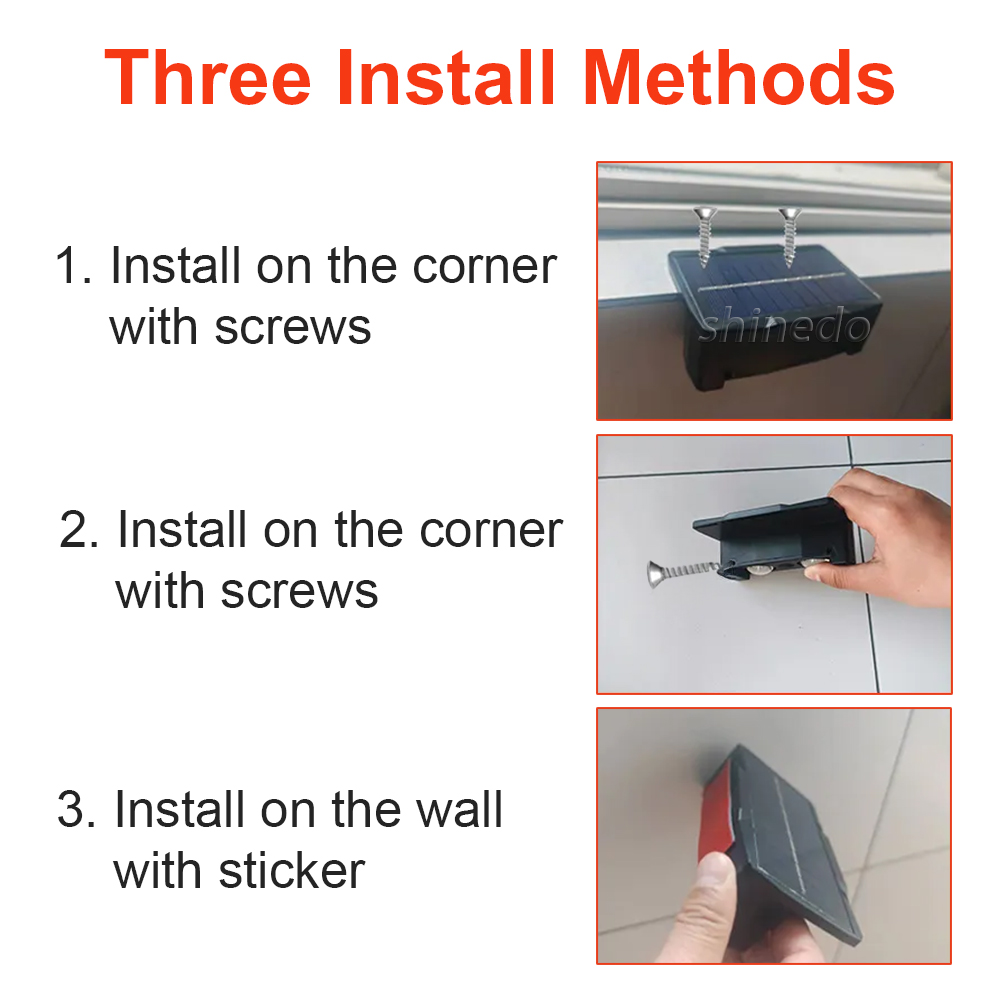 Three Install Methods

1. Install on the corner with screws

shinedo

2. Install on the corner with screws

3. Install on the wall with sticker